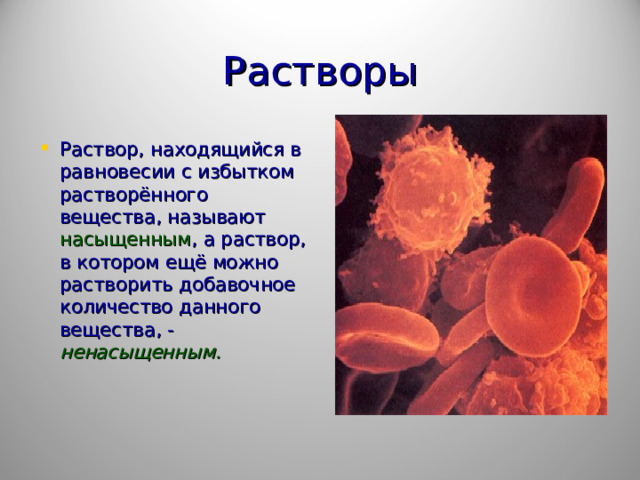 Растворы

• Раствор, находящийся в равновесии с избытком растворённого вещества, называют насыщенным, а раствор, в котором ещё можно растворить добавочное количество данного вещества, - ненасыщенным.